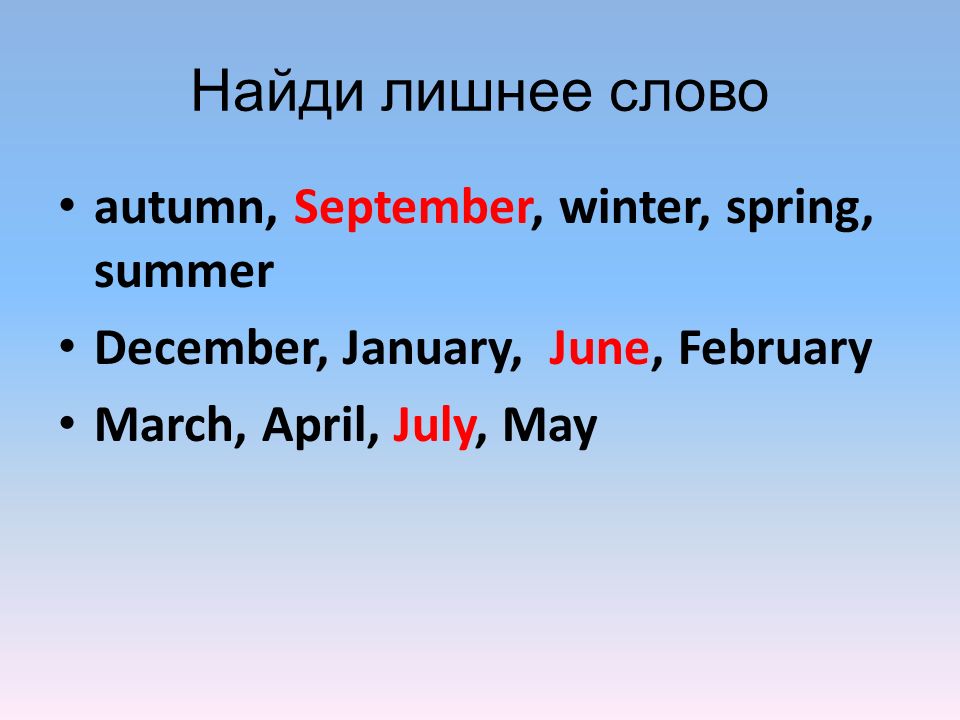 Найди лишнее слово

• autumn, September, winter, spring, summer
• December, January, June, February
• March, April, July, May